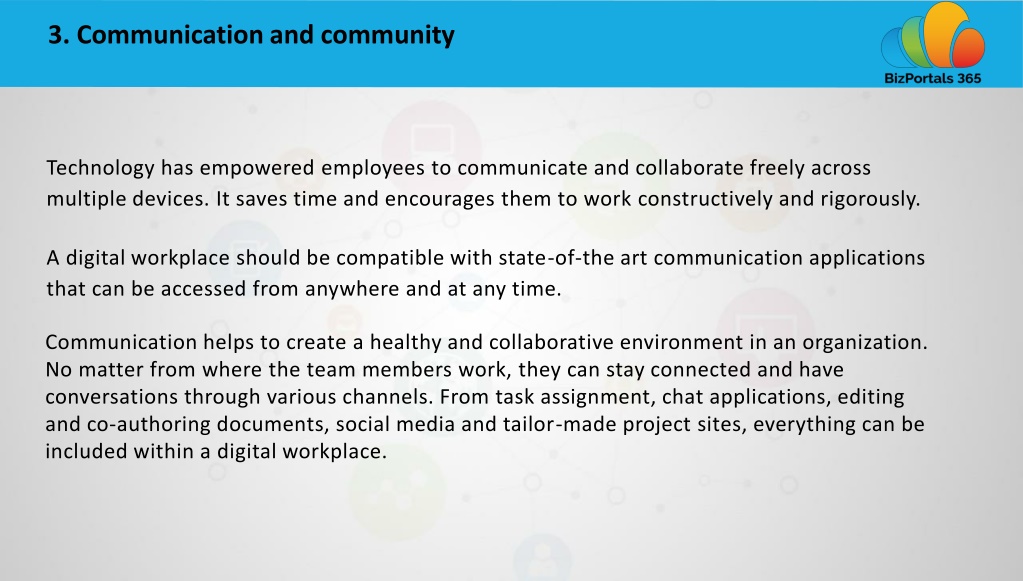 3. Communication and community

BizPortals 365

Technology has empowered employees to communicate and collaborate freely across multiple devices. It saves time and encourages them to work constructively and rigorously.

A digital workplace should be compatible with state-of-the art communication applications that can be accessed from anywhere and at any time.

Communication helps to create a healthy and collaborative environment in an organization. No matter from where the team members work, they can stay connected and have conversations through various channels. From task assignment, chat applications, editing and co-authoring documents, social media and tailor-made project sites, everything can be included within a digital workplace.